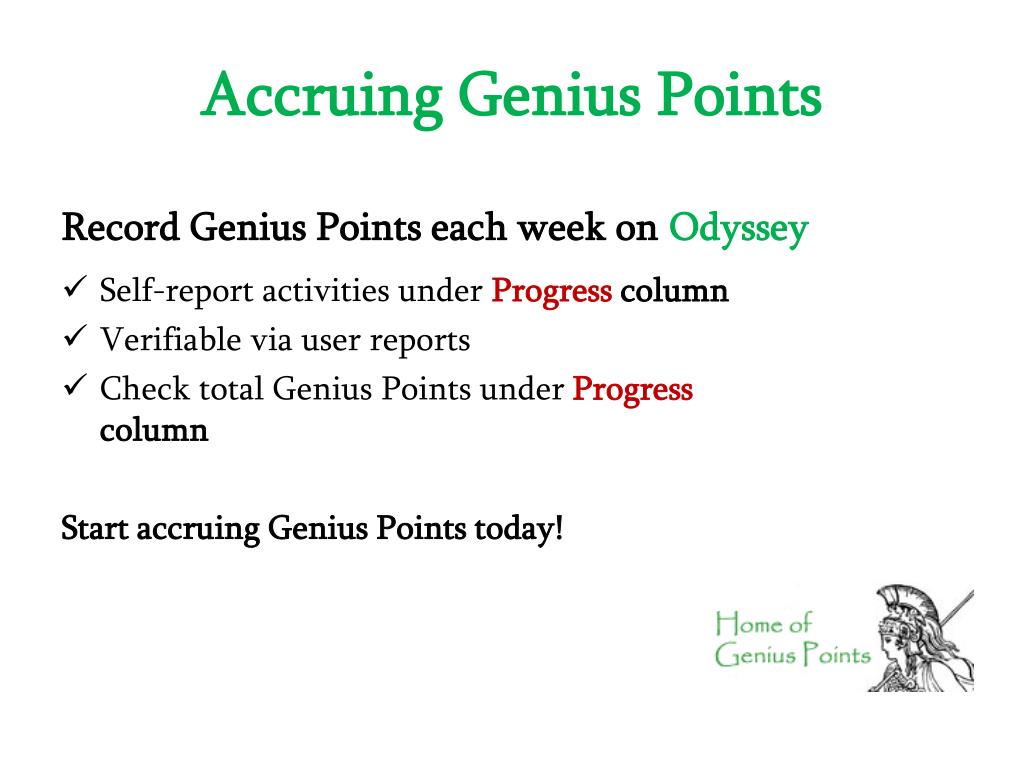 Accruing Genius Points

Record Genius Points each week on Odyssey

✓ Self-report activities under Progress column
✓ Verifiable via user reports
✓ Check total Genius Points under Progress column

Start accruing Genius Points today!

Home of Genius Points